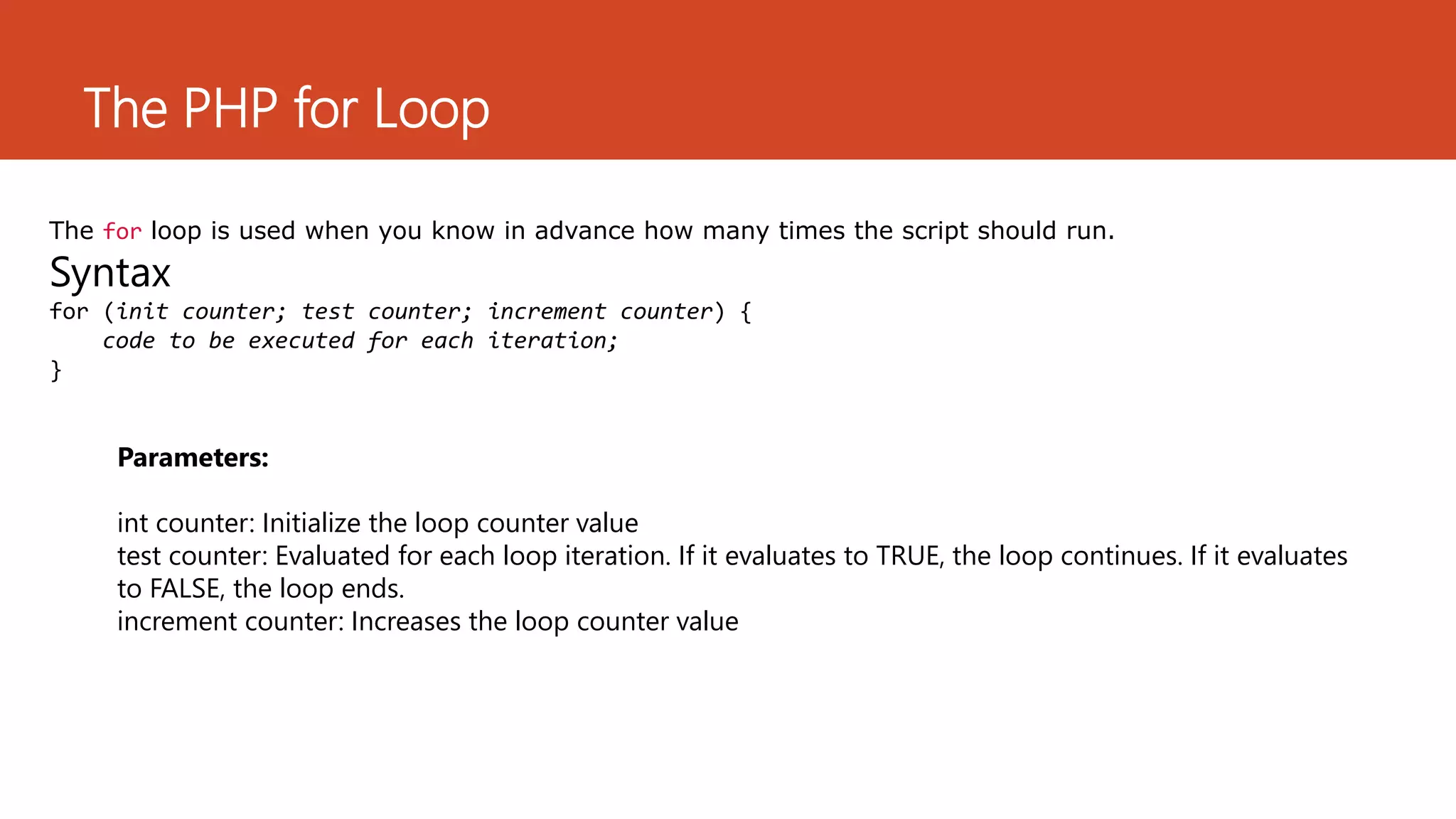 The PHP for Loop

The for loop is used when you know in advance how many times the script should run.

Syntax

for (init counter; test counter; increment counter) {
    code to be executed for each iteration;
}

Parameters:

int counter: Initialize the loop counter value
test counter: Evaluated for each loop iteration. If it evaluates to TRUE, the loop continues. If it evaluates to FALSE, the loop ends.
increment counter: Increases the loop counter value